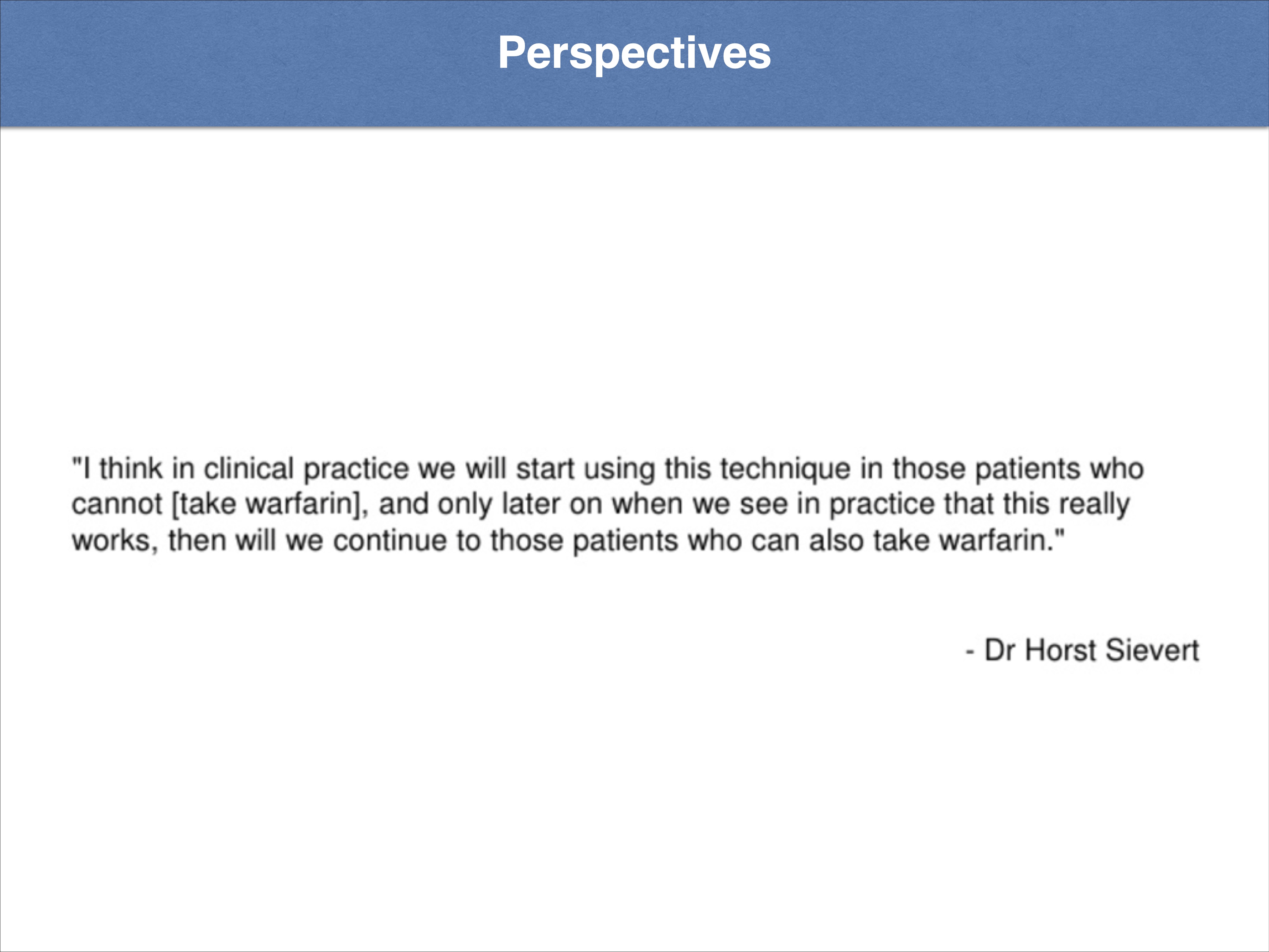 Perspectives

"I think in clinical practice we will start using this technique in those patients who cannot [take warfarin], and only later on when we see in practice that this really works, then will we continue to those patients who can also take warfarin."

- Dr Horst Sievert